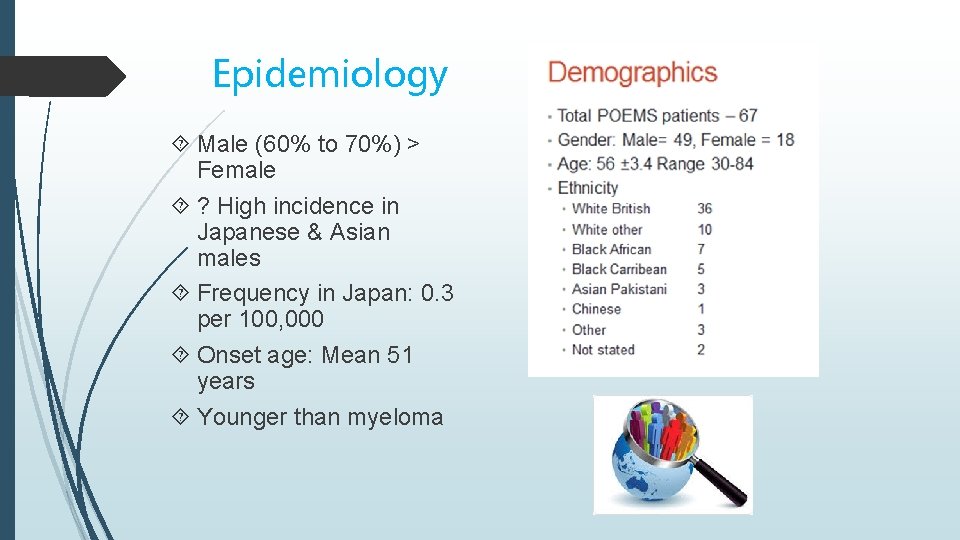 Epidemiology

Male (60% to 70%) > Female

? High incidence in Japanese & Asian males

Frequency in Japan: 0.3 per 100,000

Onset age: Mean 51 years

Younger than myeloma

Demographics

- Total POEMS patients – 67
- Gender: Male= 49, Female = 18
- Age: 56 ±3.4 Range 30-84
- Ethnicity

| | |
|---|---|
| White British | 36 |
| White other | 10 |
| Black African | 7 |
| Black Carribean | 5 |
| Asian Pakistani | 3 |
| Chinese | 1 |
| Other | 3 |
| Not stated | 2 |